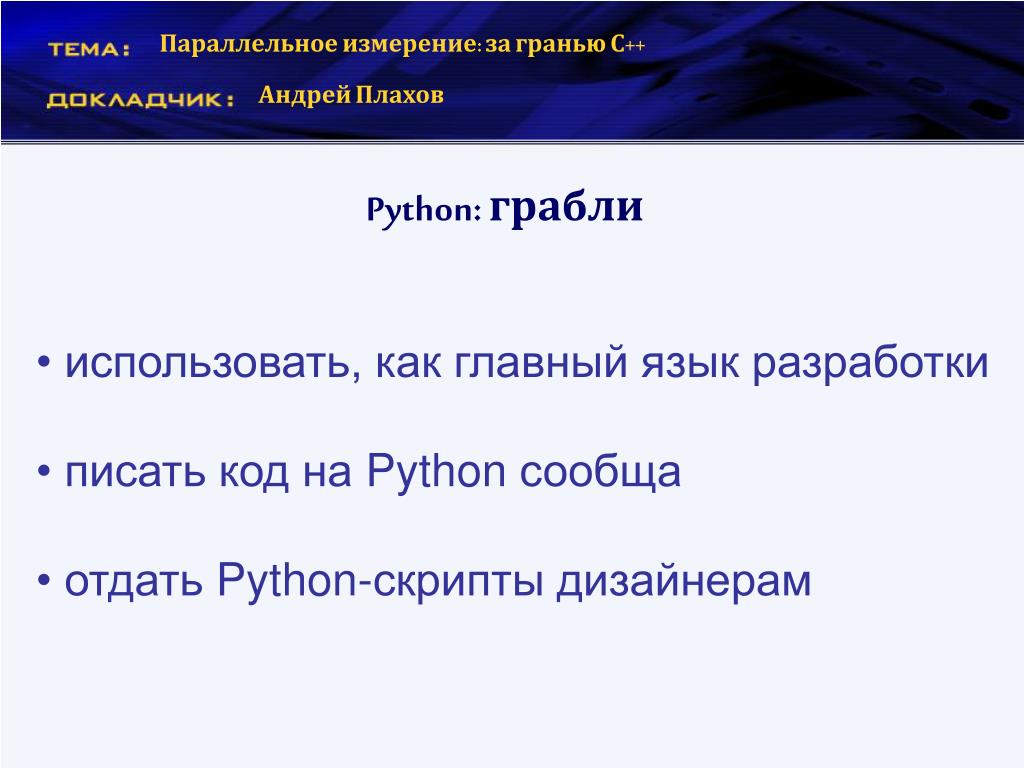 ТЕМА: Параллельное измерение: за гранью C++

ДОКЛАДЧИК: Андрей Плахов

Python: грабли

• использовать, как главный язык разработки

• писать код на Python сообща

• отдать Python-скрипты дизайнерам